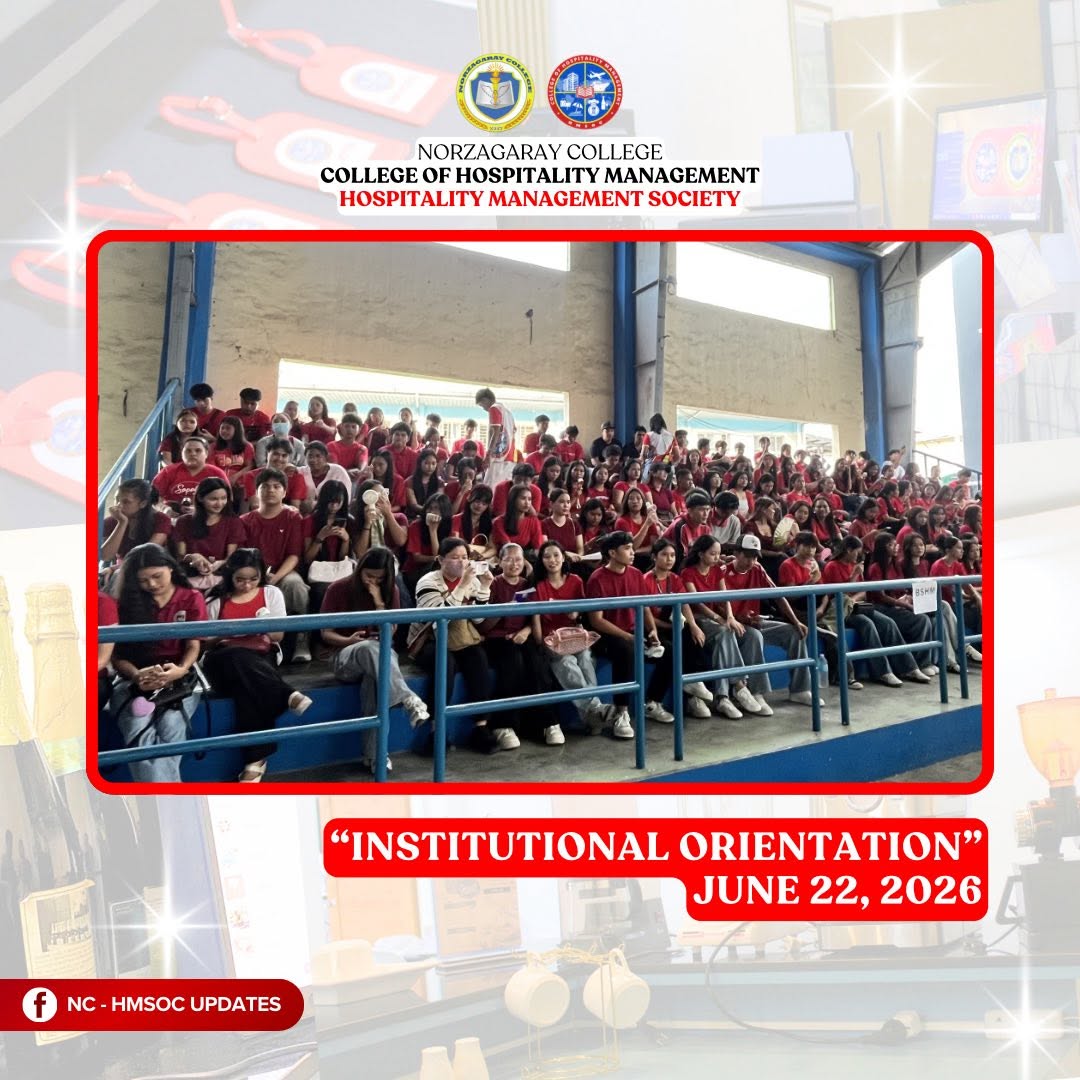 NORZAGARAY COLLEGE
COLLEGE OF HOSPITALITY MANAGEMENT
HOSPITALITY MANAGEMENT SOCIETY

BSHM

"INSTITUTIONAL ORIENTATION"
JUNE 22, 2026

NC - HMSOC UPDATES